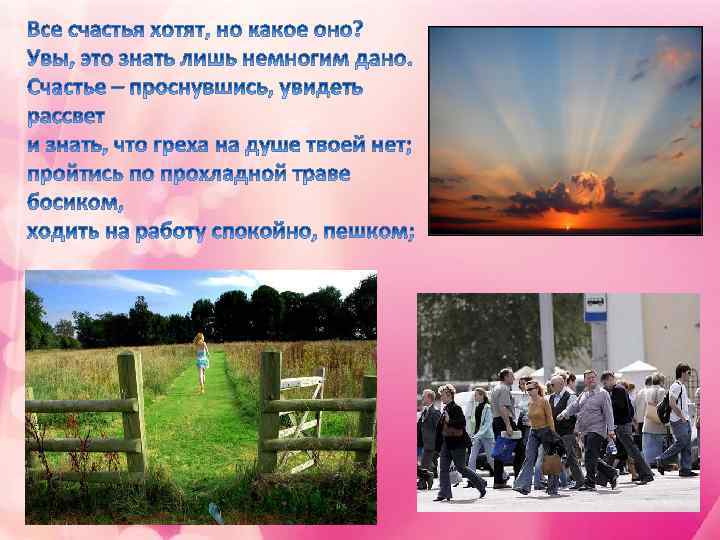 Все счастья хотят, но какое оно?
Увы, это знать лишь немногим дано.
Счастье – проснувшись, увидеть рассвет
и знать, что греха на душе твоей нет;
пройтись по прохладной траве босиком,
ходить на работу спокойно, пешком;